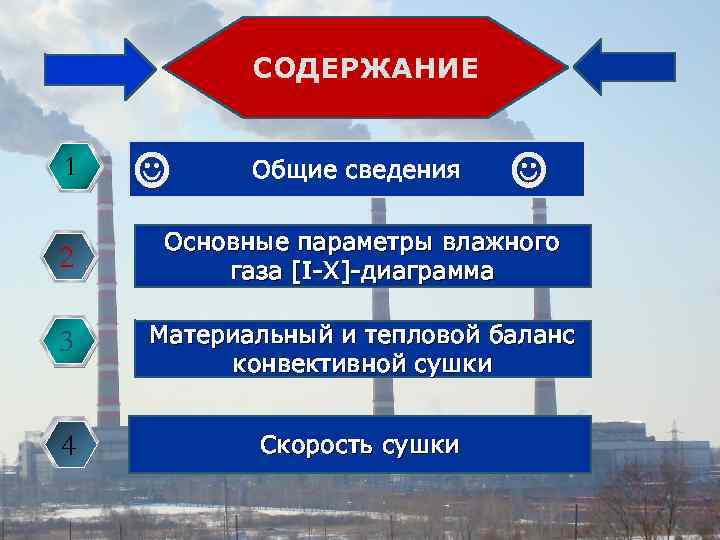 СОДЕРЖАНИЕ

1 ☺ Общие сведения ☺

2 Основные параметры влажного газа [I-X]-диаграмма

3 Материальный и тепловой баланс конвективной сушки

4 Скорость сушки